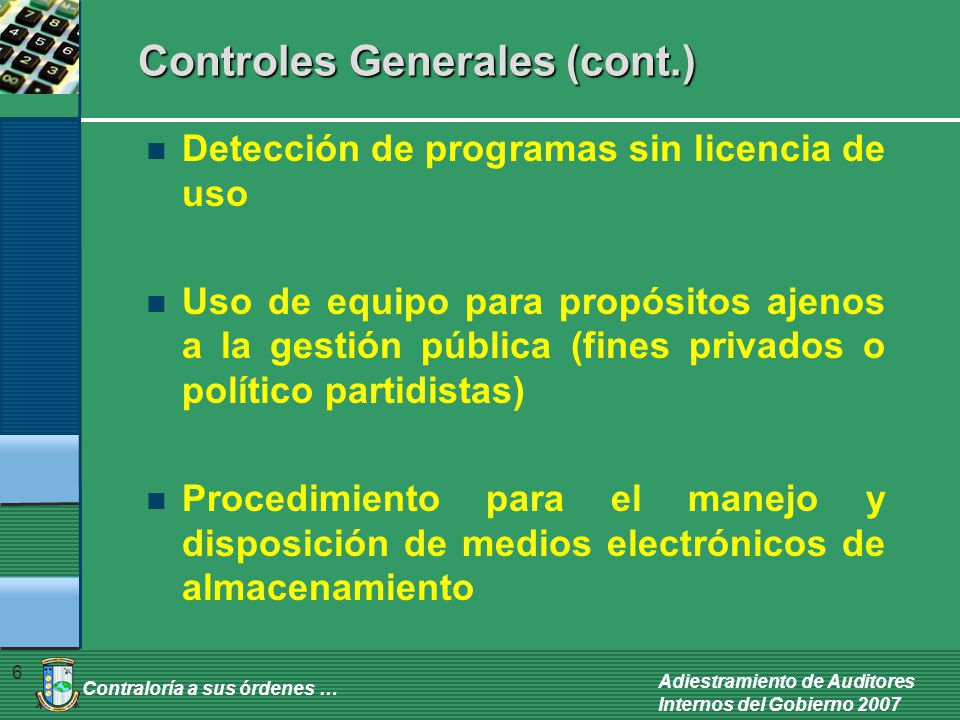 Controles Generales (cont.)

Detección de programas sin licencia de uso

Uso de equipo para propósitos ajenos a la gestión pública (fines privados o político partidistas)

Procedimiento para el manejo y disposición de medios electrónicos de almacenamiento

6

Contraloría a sus órdenes …

Adiestramiento de Auditores Internos del Gobierno 2007